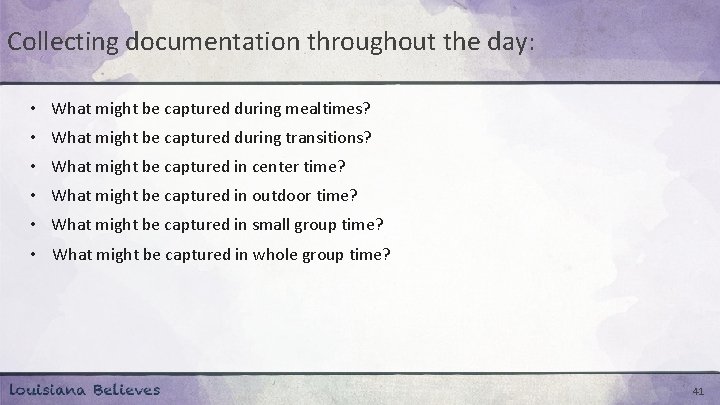 Collecting documentation throughout the day:

• What might be captured during mealtimes?
• What might be captured during transitions?
• What might be captured in center time?
• What might be captured in outdoor time?
• What might be captured in small group time?
• What might be captured in whole group time?

Louisiana Believes

41